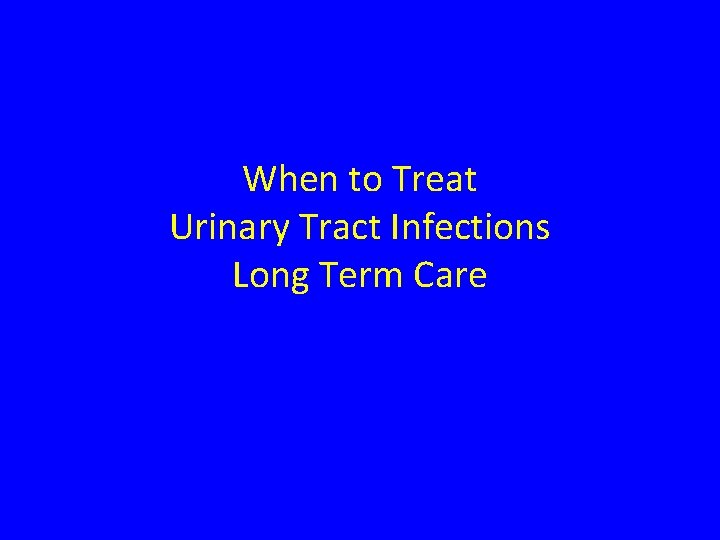 When to Treat
Urinary Tract Infections
Long Term Care